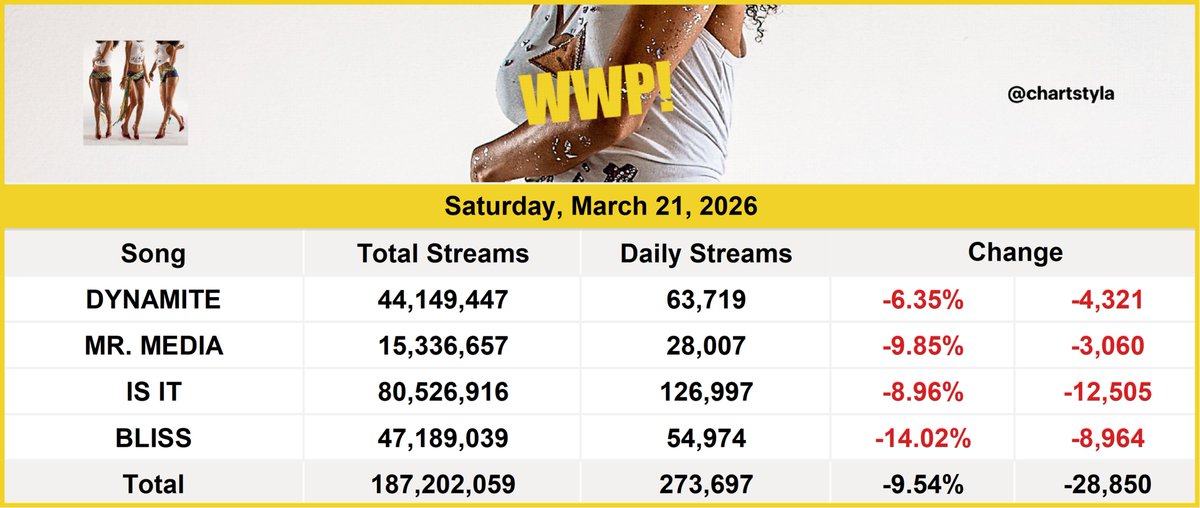 WWP!

@chartstyla

Saturday, March 21, 2026

| Song | Total Streams | Daily Streams | Change | |
|---|---|---|---|---|
| DYNAMITE | 44,149,447 | 63,719 | -6.35% | -4,321 |
| MR. MEDIA | 15,336,657 | 28,007 | -9.85% | -3,060 |
| IS IT | 80,526,916 | 126,997 | -8.96% | -12,505 |
| BLISS | 47,189,039 | 54,974 | -14.02% | -8,964 |
| Total | 187,202,059 | 273,697 | -9.54% | -28,850 |